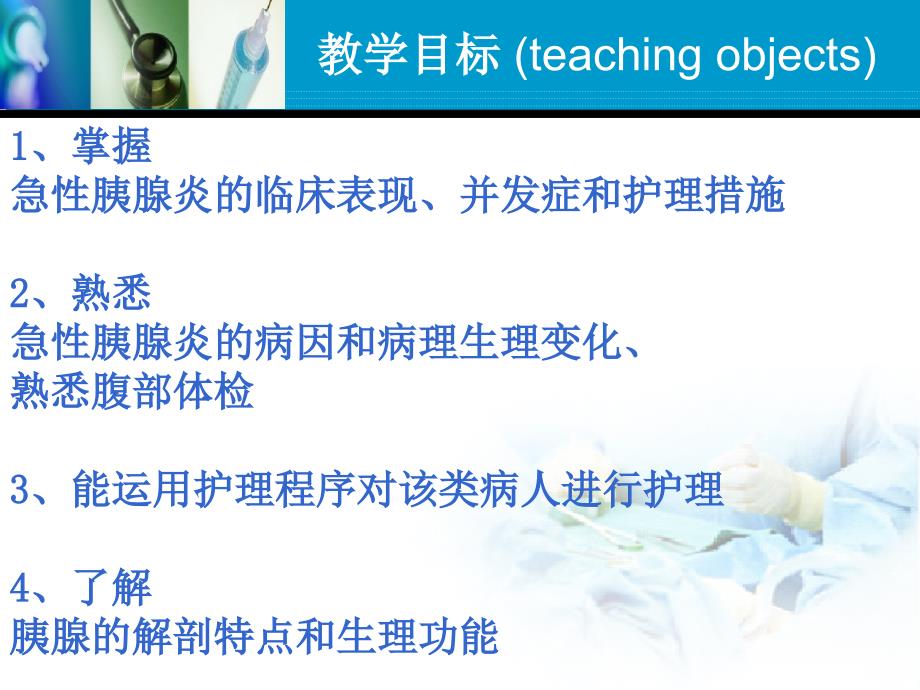 教学目标 (teaching objects)

1、掌握
急性胰腺炎的临床表现、并发症和护理措施

2、熟悉
急性胰腺炎的病因和病理生理变化、
熟悉腹部体检

3、能运用护理程序对该类病人进行护理

4、了解
胰腺的解剖特点和生理功能